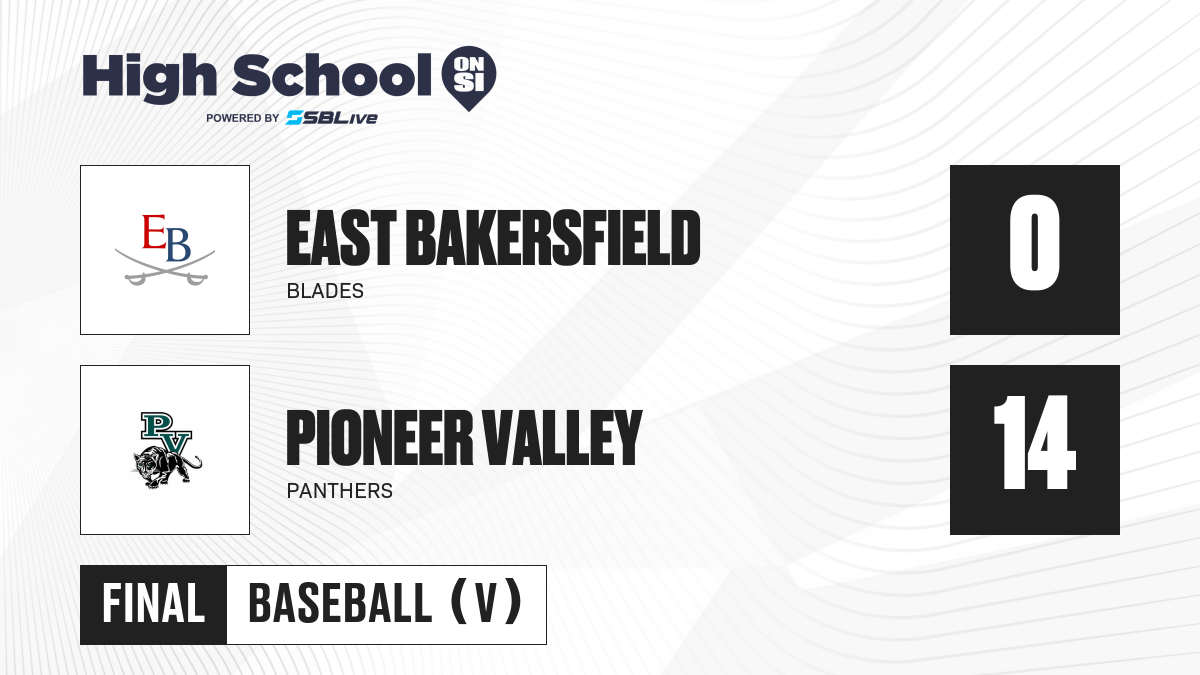 High School ON SI
POWERED BY SBLive

EB

EAST BAKERSFIELD
BLADES

0

PV

PIONEER VALLEY
PANTHERS

14

FINAL BASEBALL (V)